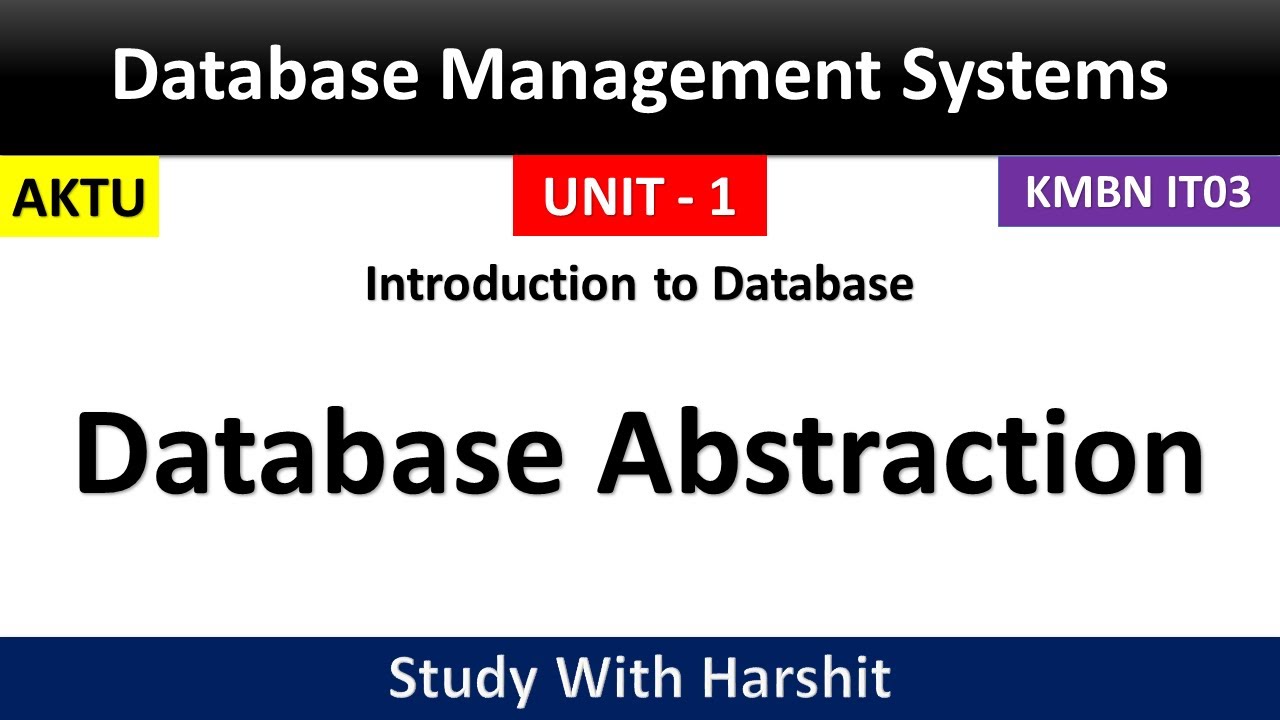 Database Management Systems

AKTU

UNIT - 1

KMBN IT03

Introduction to Database

Database Abstraction

Study With Harshit